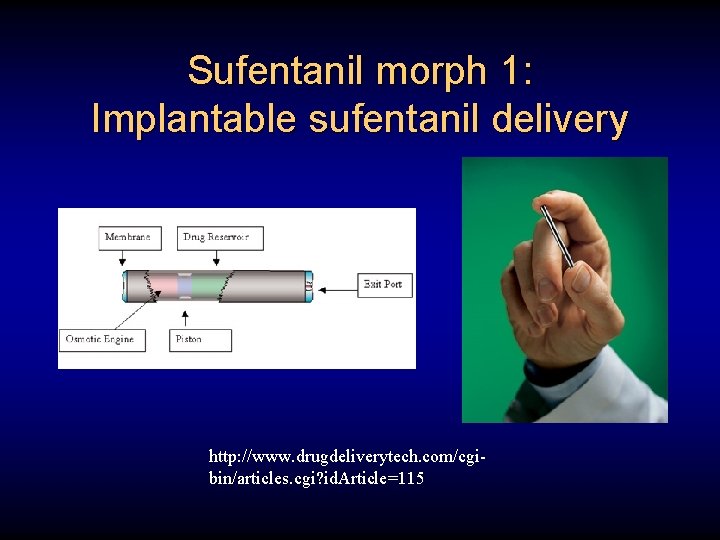 Sufentanil morph 1:
Implantable sufentanil delivery

Membrane

Drug Reservoir

Exit Port

Osmotic Engine

Piston

http://www.drugdeliverytech.com/cgi-bin/articles.cgi?idArticle=115